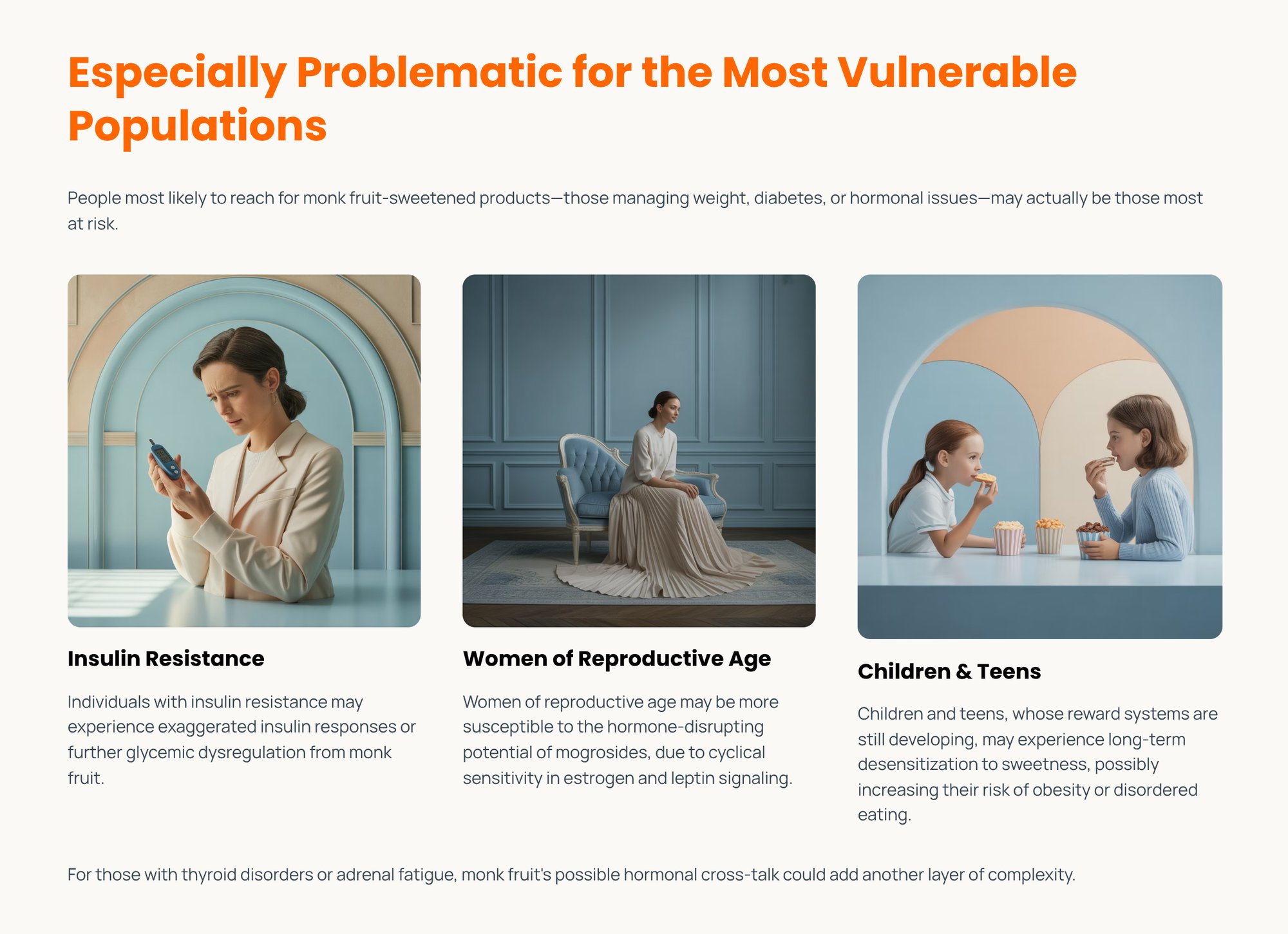 Especially Problematic for the Most Vulnerable Populations

People most likely to reach for monk fruit-sweetened products—those managing weight, diabetes, or hormonal issues—may actually be those most at risk.

Insulin Resistance

Individuals with insulin resistance may experience exaggerated insulin responses or further glycemic dysregulation from monk fruit.

Women of Reproductive Age

Women of reproductive age may be more susceptible to the hormone-disrupting potential of mogrosides, due to cyclical sensitivity in estrogen and leptin signaling.

Children & Teens

Children and teens, whose reward systems are still developing, may experience long-term desensitization to sweetness, possibly increasing their risk of obesity or disordered eating.

For those with thyroid disorders or adrenal fatigue, monk fruit's possible hormonal cross-talk could add another layer of complexity.